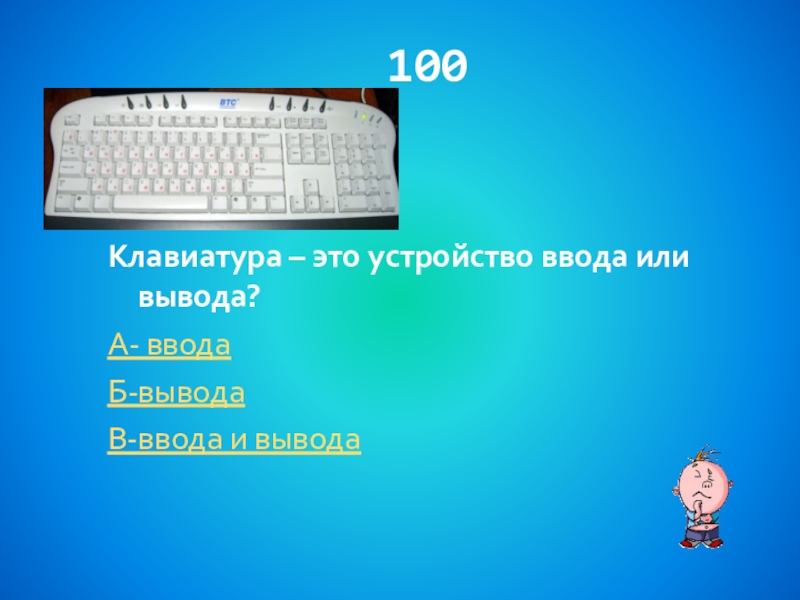 100

BTC

Клавиатура – это устройство ввода или вывода?

А- ввода

Б-вывода

В-ввода и вывода